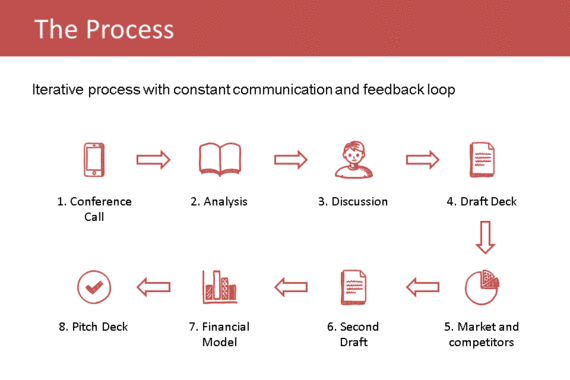 The Process

Iterative process with constant communication and feedback loop

1. Conference Call

2. Analysis

3. Discussion

4. Draft Deck

5. Market and competitors

6. Second Draft

7. Financial Model

8. Pitch Deck